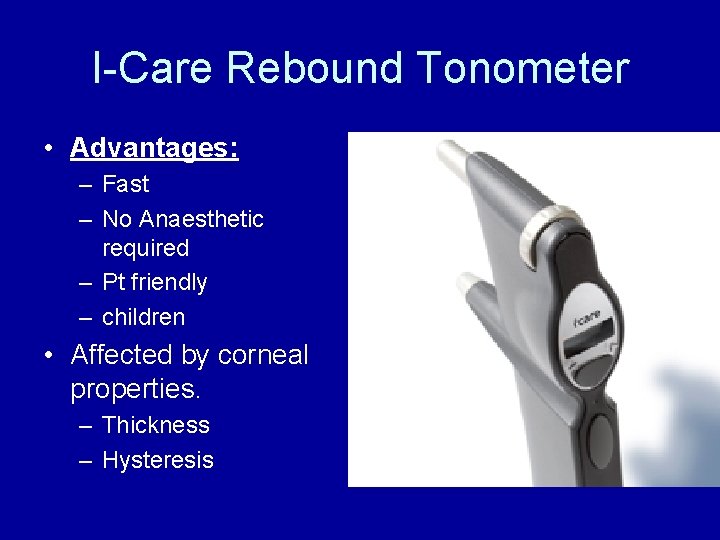 I-Care Rebound Tonometer

• Advantages:
– Fast
– No Anaesthetic required
– Pt friendly
– children
• Affected by corneal properties.
– Thickness
– Hysteresis

icare